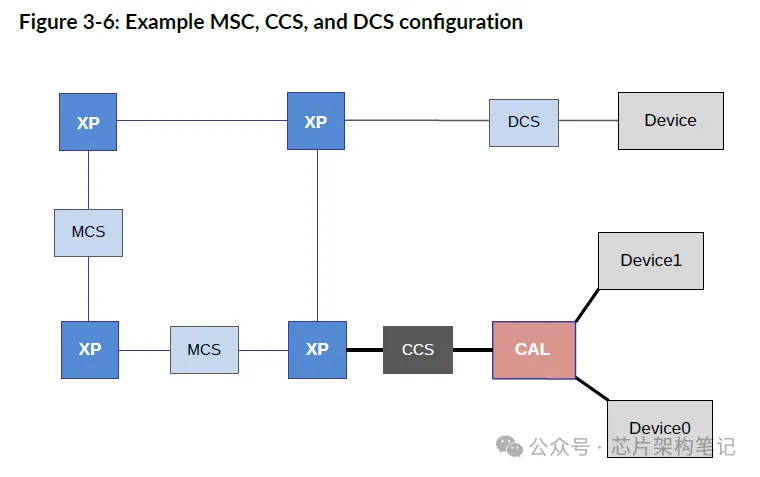 Figure 3-6: Example MSC, CCS, and DCS configuration

XP
XP
DCS
Device
MCS
Device1
XP
MCS
XP
CCS
CAL
Device0

公众号 · 芯片架构笔记